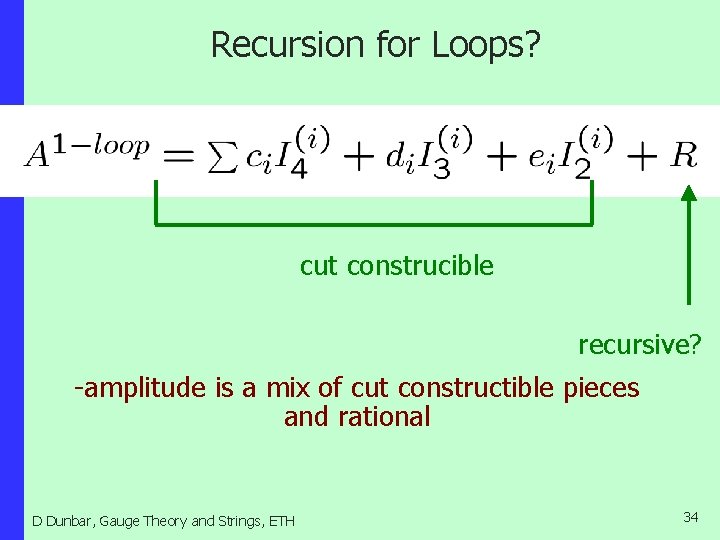 Recursion for Loops?

$A^{1-loop} = \sum c_i I_4^{(i)} + d_i I_3^{(i)} + e_i I_2^{(i)} + R$

cut construcible

recursive?

-amplitude is a mix of cut constructible pieces and rational

D Dunbar, Gauge Theory and Strings, ETH

34